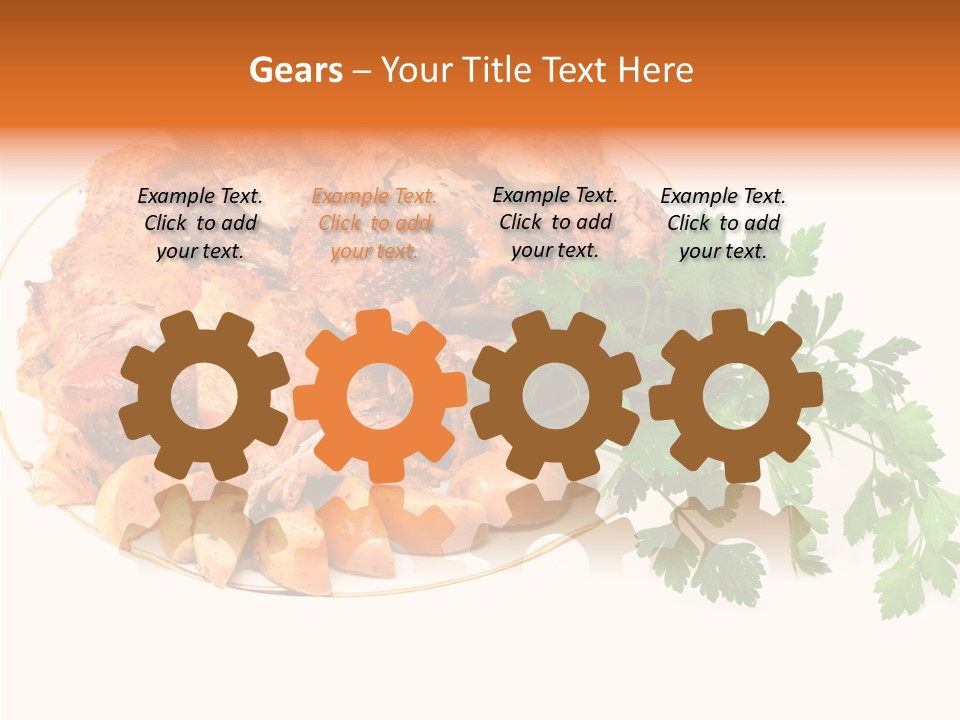 Gears – Your Title Text Here

Example Text. Click to add your text.

Example Text. Click to add your text.

Example Text. Click to add your text.

Example Text. Click to add your text.